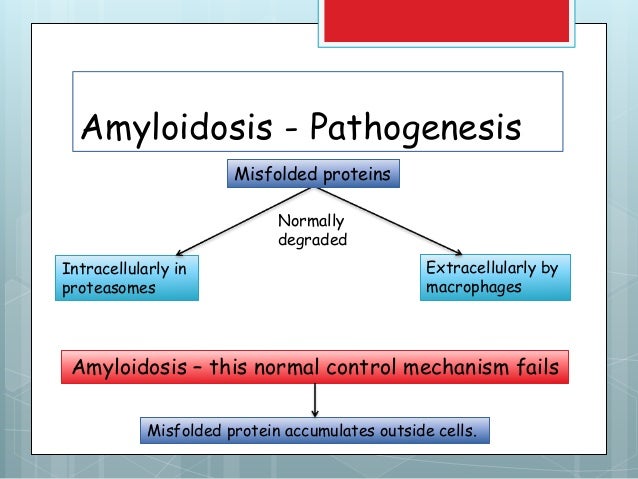 Amyloidosis - Pathogenesis

Misfolded proteins

Normally degraded

Intracellularly in proteasomes

Extracellularly by macrophages

Amyloidosis – this normal control mechanism fails

Misfolded protein accumulates outside cells.